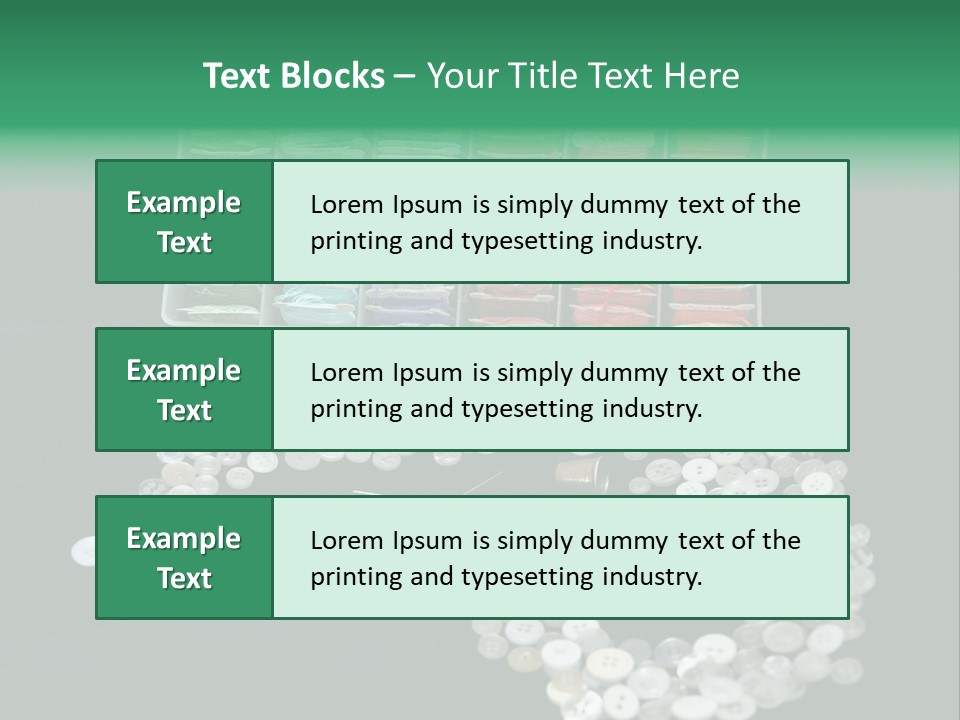 Text Blocks – Your Title Text Here

Example Text

Lorem Ipsum is simply dummy text of the printing and typesetting industry.

Example Text

Lorem Ipsum is simply dummy text of the printing and typesetting industry.

Example Text

Lorem Ipsum is simply dummy text of the printing and typesetting industry.